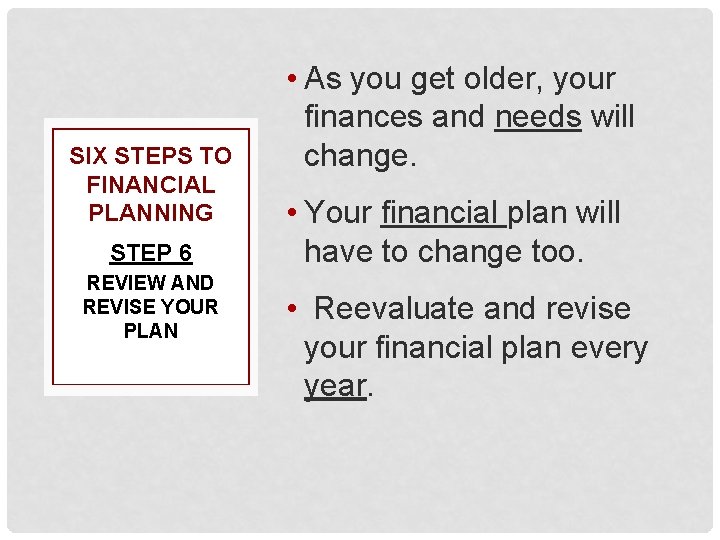 SIX STEPS TO FINANCIAL PLANNING

STEP 6

REVIEW AND REVISE YOUR PLAN

• As you get older, your finances and needs will change.

• Your financial plan will have to change too.

• Reevaluate and revise your financial plan every year.